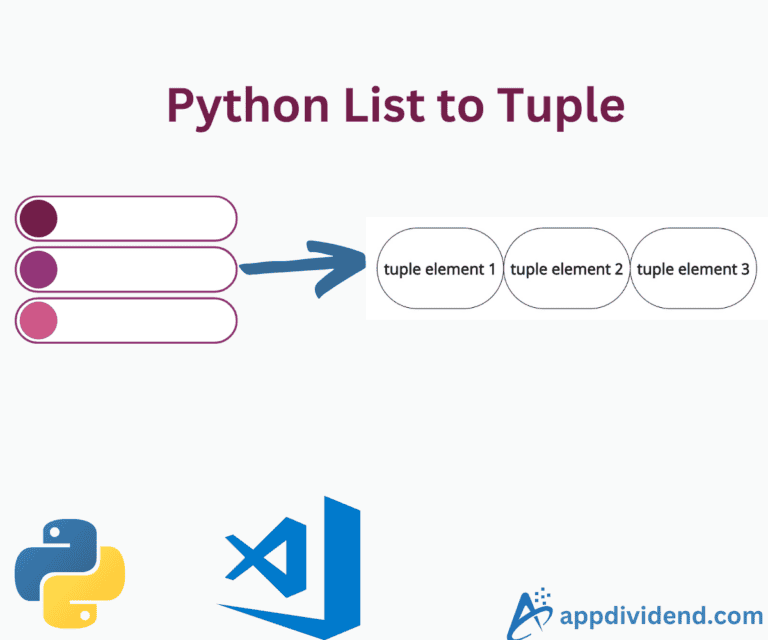 Python List to Tuple

tuple element 1
tuple element 2
tuple element 3

appdividend.com